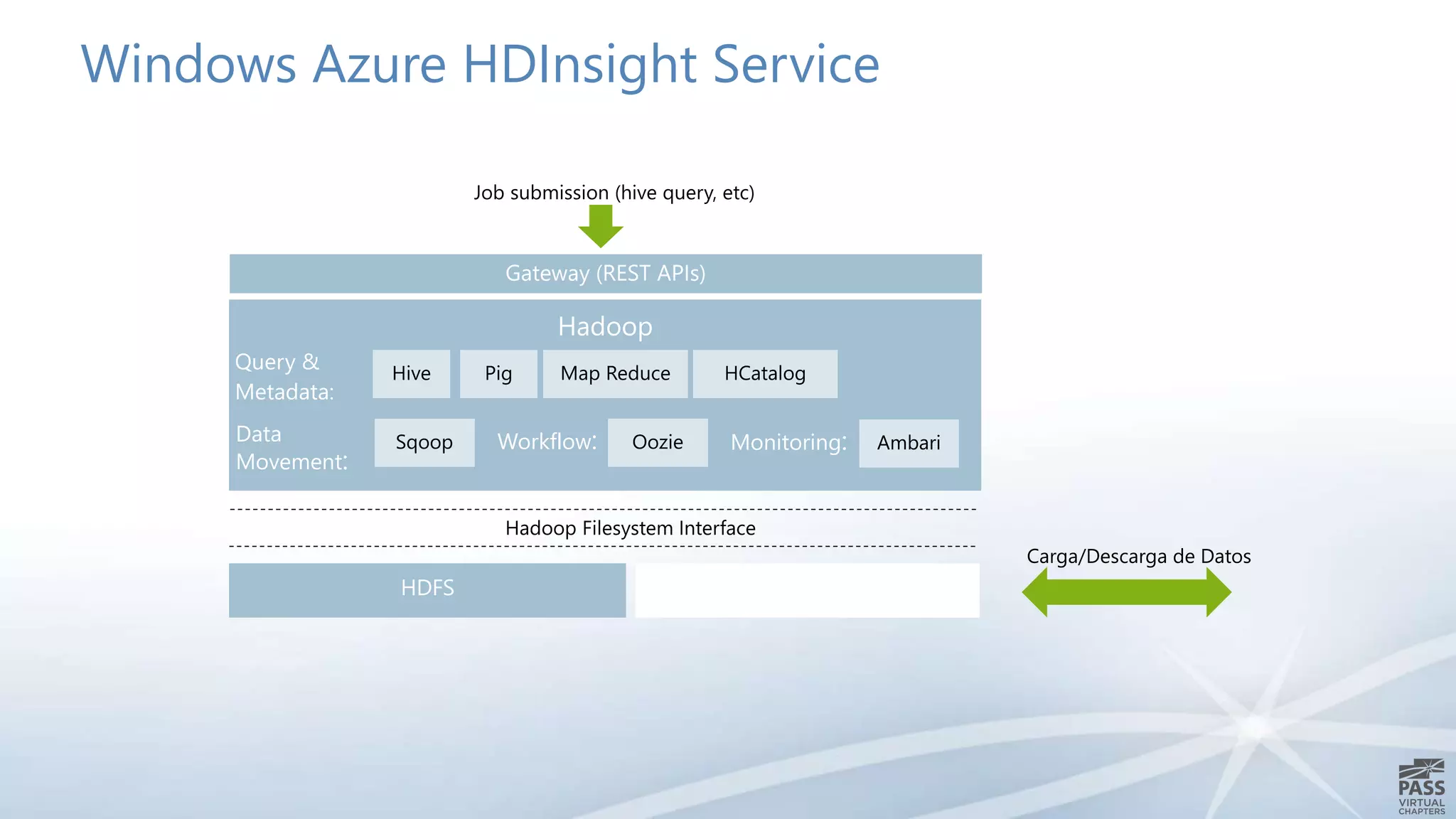 Windows Azure HDInsight Service

Job submission (hive query, etc)

Gateway (REST APIs)

Hadoop

Query & Metadata:

Hive

Pig

Map Reduce

HCatalog

Data Movement:

Sqoop

Workflow:

Oozie

Monitoring:

Ambari

Hadoop Filesystem Interface

HDFS

Carga/Descarga de Datos

PASS VIRTUAL CHAPTERS